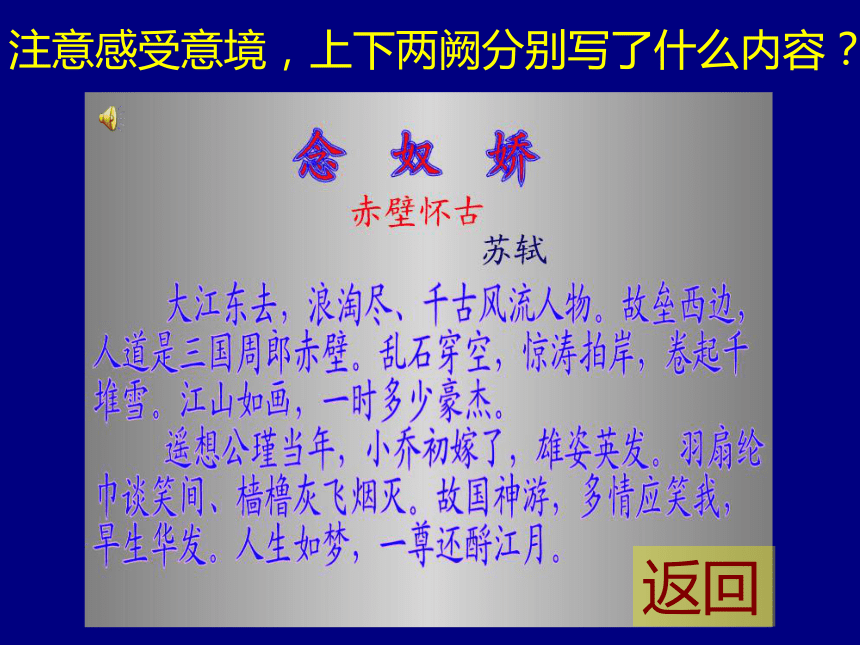 注意感受意境，上下两阙分别写了什么内容？

念 奴 娇

赤壁怀古

苏轼

大江东去，浪淘尽、千古风流人物。故垒西边，人道是三国周郎赤壁。乱石穿空，惊涛拍岸，卷起千堆雪。江山如画，一时多少豪杰。

遥想公瑾当年，小乔初嫁了，雄姿英发。羽扇纶巾谈笑间、樯橹灰飞烟灭。故国神游，多情应笑我，早生华发。人生如梦，一尊还酹江月。

返回